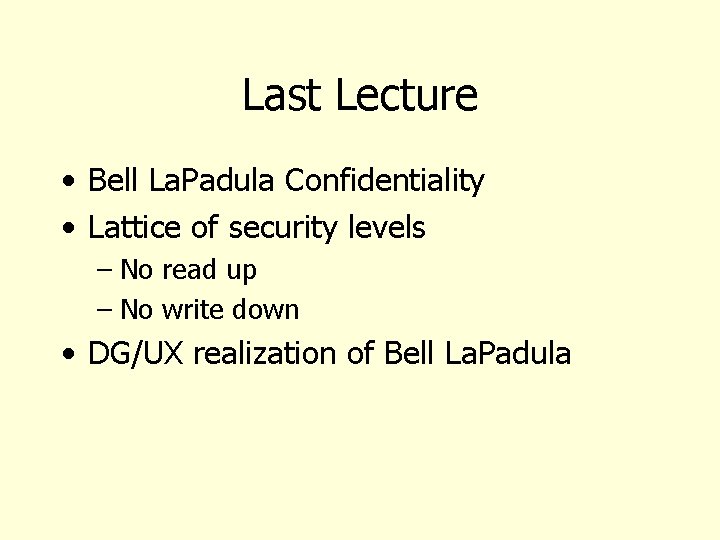 Last Lecture

• Bell LaPadula Confidentiality
• Lattice of security levels
– No read up
– No write down
• DG/UX realization of Bell LaPadula